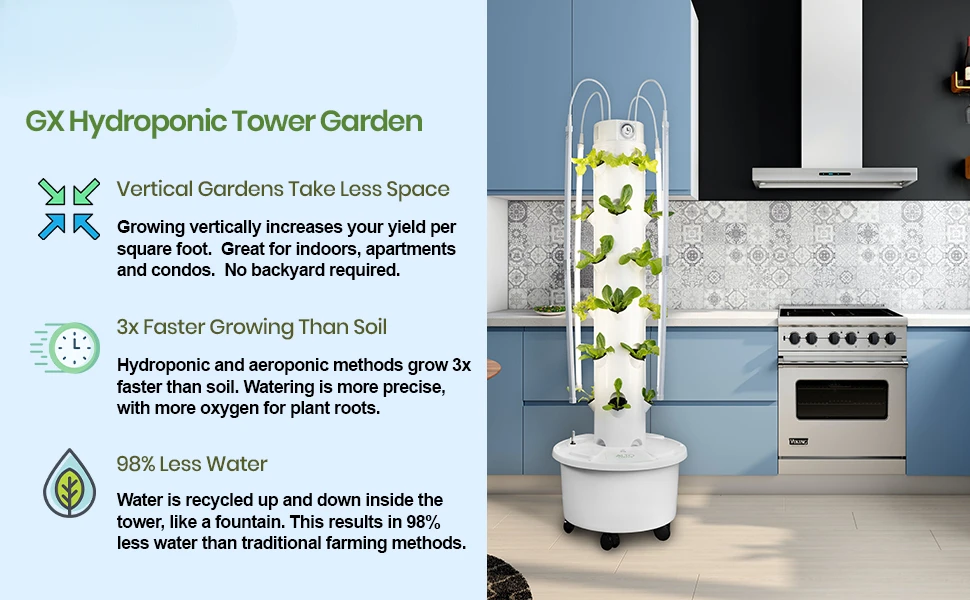 GX Hydroponic Tower Garden

Vertical Gardens Take Less Space

Growing vertically increases your yield per square foot. Great for indoors, apartments and condos. No backyard required.

3x Faster Growing Than Soil

Hydroponic and aeroponic methods grow 3x faster than soil. Watering is more precise, with more oxygen for plant roots.

98% Less Water

Water is recycled up and down inside the tower, like a fountain. This results in 98% less water than traditional farming methods.

VIKING